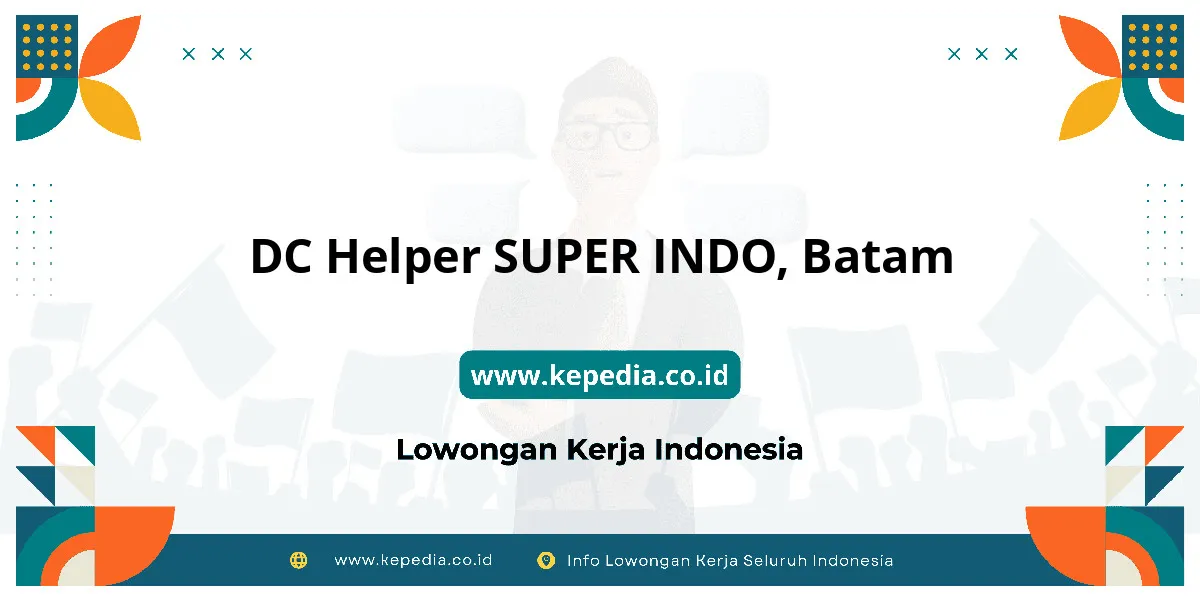 DC Helper SUPER INDO, Batam

www.kepedia.co.id

Lowongan Kerja Indonesia

www.kepedia.co.id

Info Lowongan Kerja Seluruh Indonesia